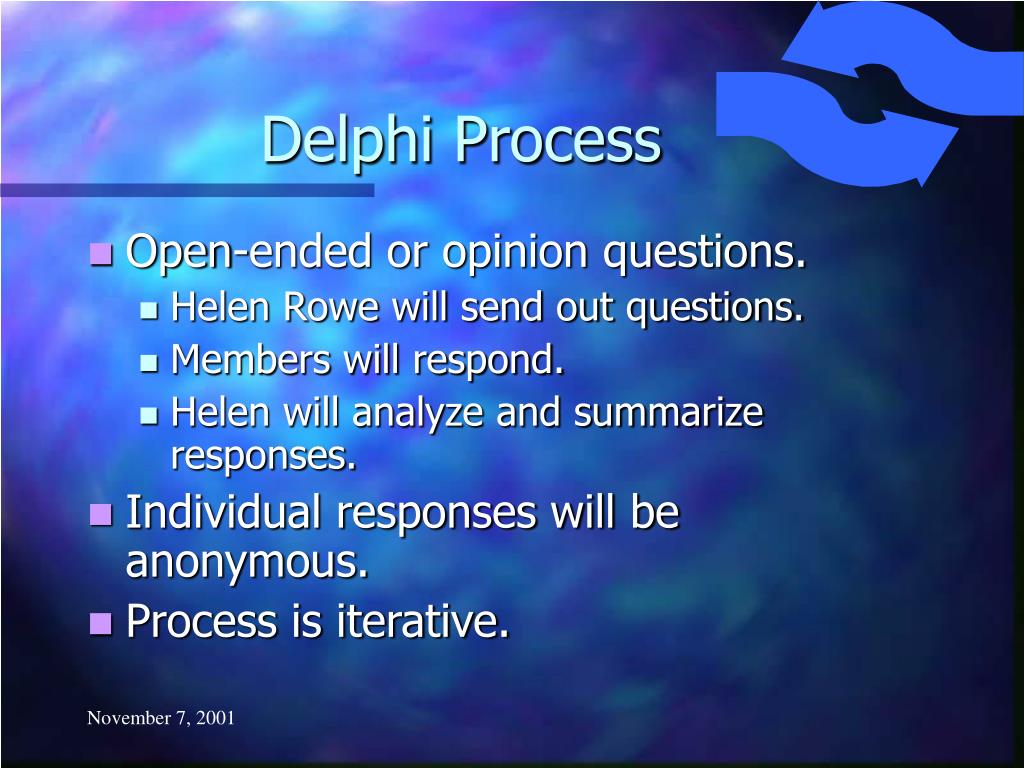 Delphi Process

- Open-ended or opinion questions.
  - Helen Rowe will send out questions.
  - Members will respond.
  - Helen will analyze and summarize responses.
- Individual responses will be anonymous.
- Process is iterative.

November 7, 2001